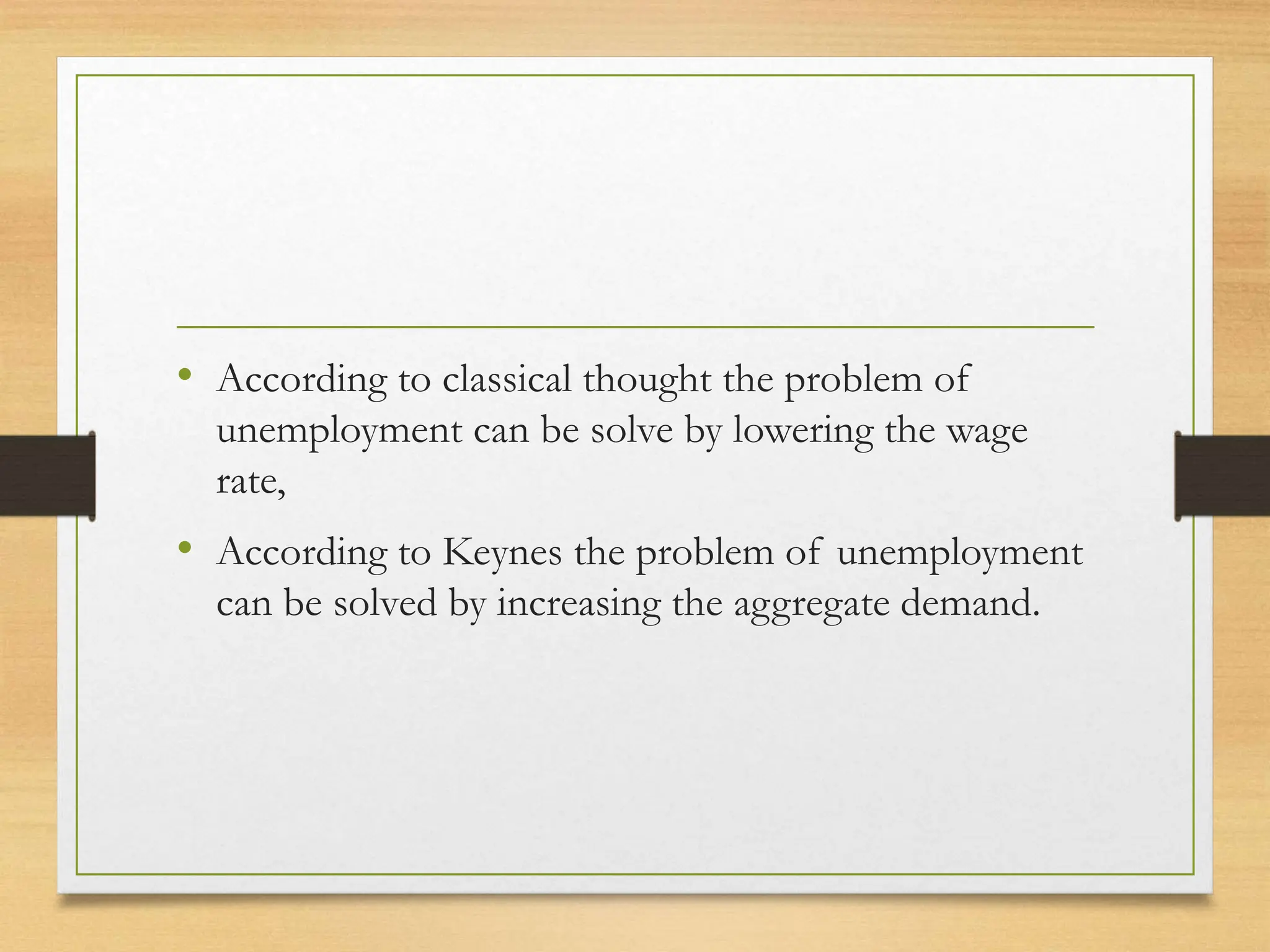 • According to classical thought the problem of unemployment can be solve by lowering the wage rate,

• According to Keynes the problem of unemployment can be solved by increasing the aggregate demand.